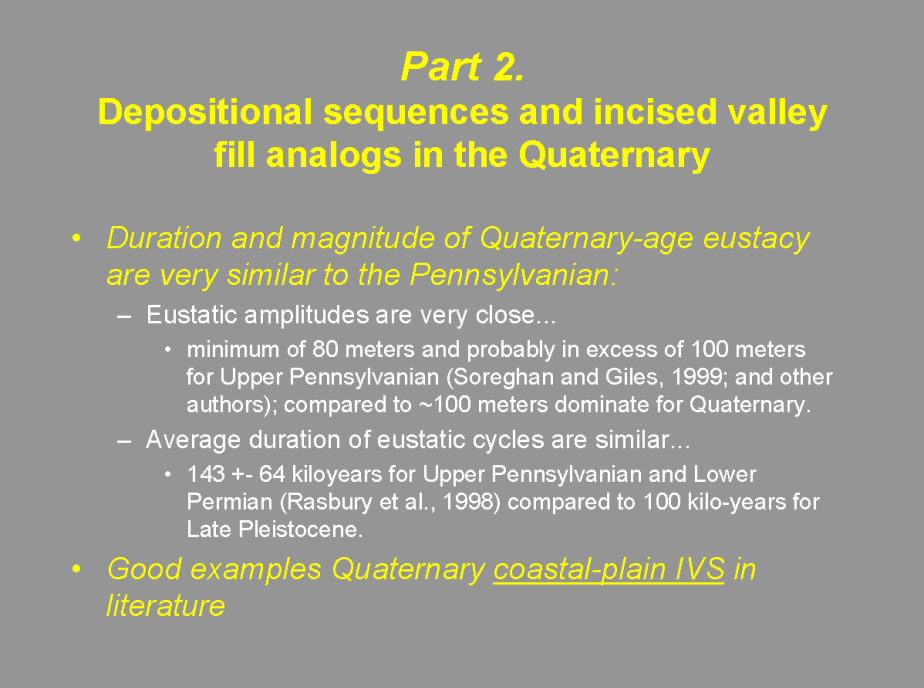 Part 2.
Depositional sequences and incised valley fill analogs in the Quaternary

• Duration and magnitude of Quaternary-age eustacy are very similar to the Pennsylvanian:
– Eustatic amplitudes are very close...
• minimum of 80 meters and probably in excess of 100 meters for Upper Pennsylvanian (Soreghan and Giles, 1999; and other authors); compared to ~100 meters dominate for Quaternary.
– Average duration of eustatic cycles are similar...
• 143 +- 64 kiloyears for Upper Pennsylvanian and Lower Permian (Rasbury et al., 1998) compared to 100 kilo-years for Late Pleistocene.
• Good examples Quaternary coastal-plain IVS in literature